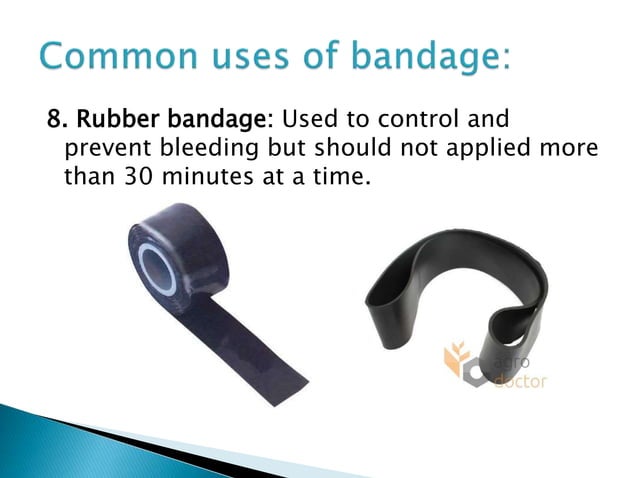 Common uses of bandage:

8. Rubber bandage: Used to control and prevent bleeding but should not applied more than 30 minutes at a time.

agro doctor